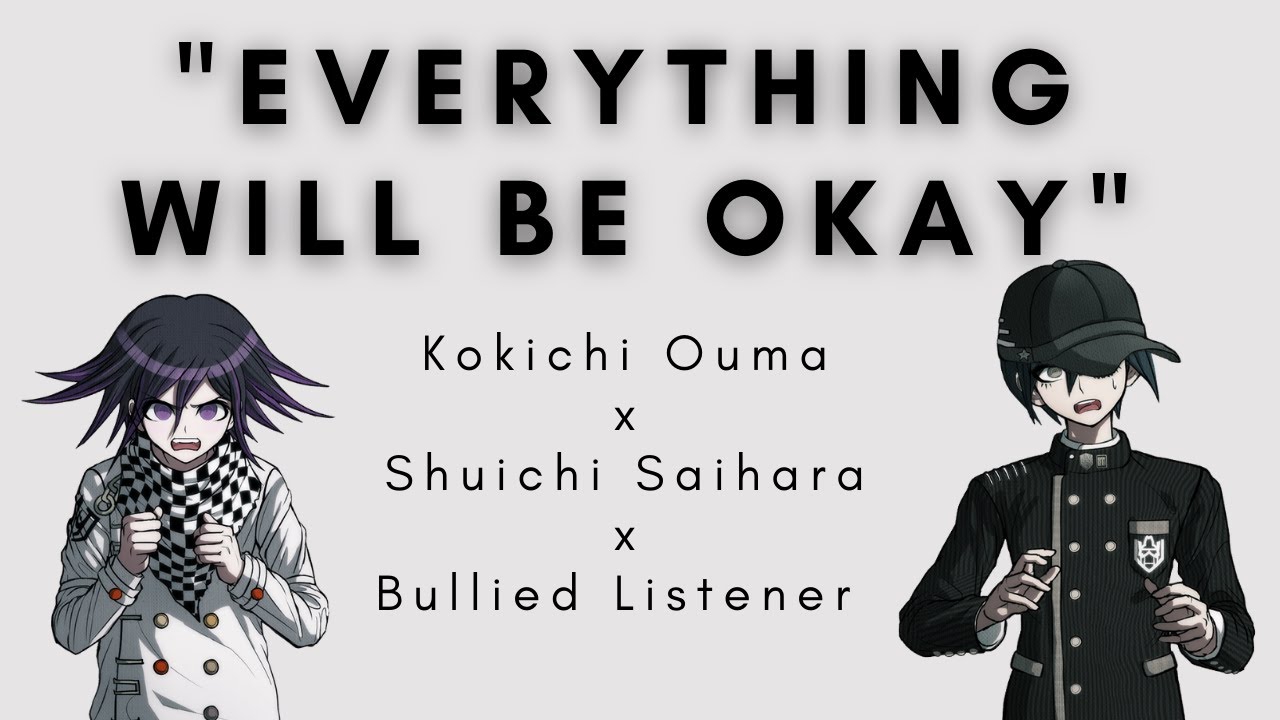 "EVERYTHING WILL BE OKAY"

Kokichi Ouma
x
Shuichi Saihara
x
Bullied Listener